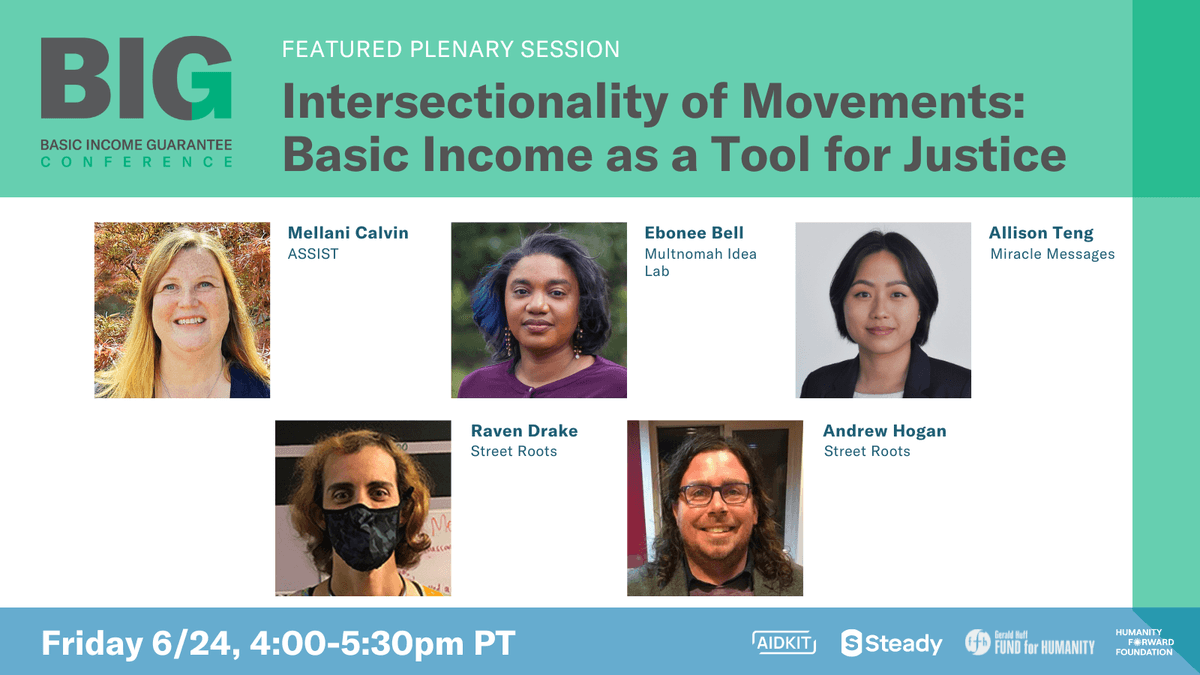 BIG
BASIC INCOME GUARANTEE
CONFERENCE

FEATURED PLENARY SESSION

Intersectionality of Movements: Basic Income as a Tool for Justice

Mellani Calvin
ASSIST

Ebonee Bell
Multnomah Idea Lab

Allison Teng
Miracle Messages

Raven Drake
Street Roots

Andrew Hogan
Street Roots

Friday 6/24, 4:00-5:30pm PT

AIDKIT
Steady
Gerald Huff FUND for HUMANITY
HUMANITY FORWARD FOUNDATION